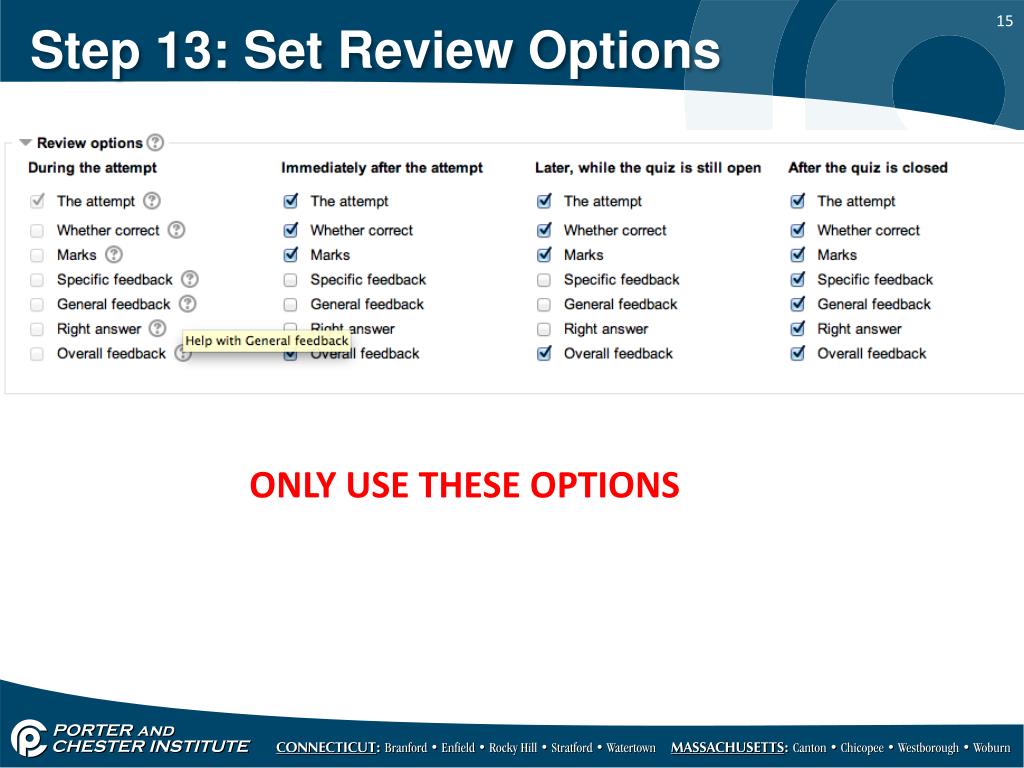 15

Step 13: Set Review Options

Review options

During the attempt
The attempt
Whether correct
Marks
Specific feedback
General feedback
Right answer
Overall feedback

Help with General feedback

Immediately after the attempt
The attempt
Whether correct
Marks
Specific feedback
General feedback
Right answer
Overall feedback

Later, while the quiz is still open
The attempt
Whether correct
Marks
Specific feedback
General feedback
Right answer
Overall feedback

After the quiz is closed
The attempt
Whether correct
Marks
Specific feedback
General feedback
Right answer
Overall feedback

ONLY USE THESE OPTIONS

PORTER AND CHESTER INSTITUTE

CONNECTICUT: Branford • Enfield • Rocky Hill • Stratford • Watertown MASSACHUSETTS: Canton • Chicopee • Westborough • Woburn